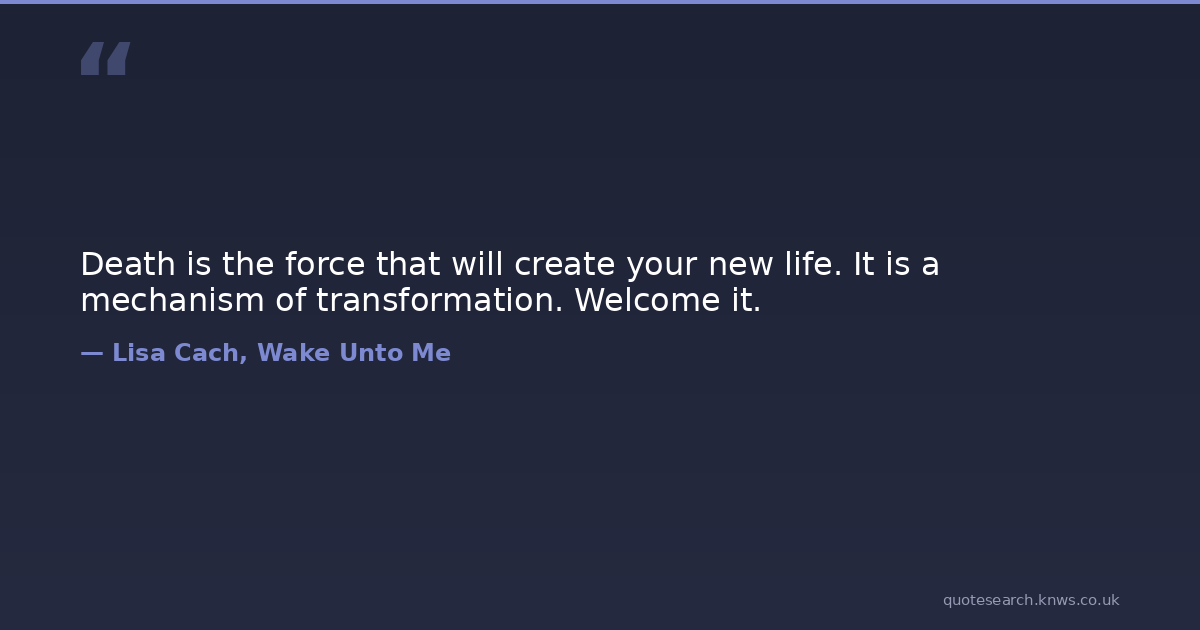 “

Death is the force that will create your new life. It is a mechanism of transformation. Welcome it.

— Lisa Cach, Wake Unto Me

quotesearch.knws.co.uk